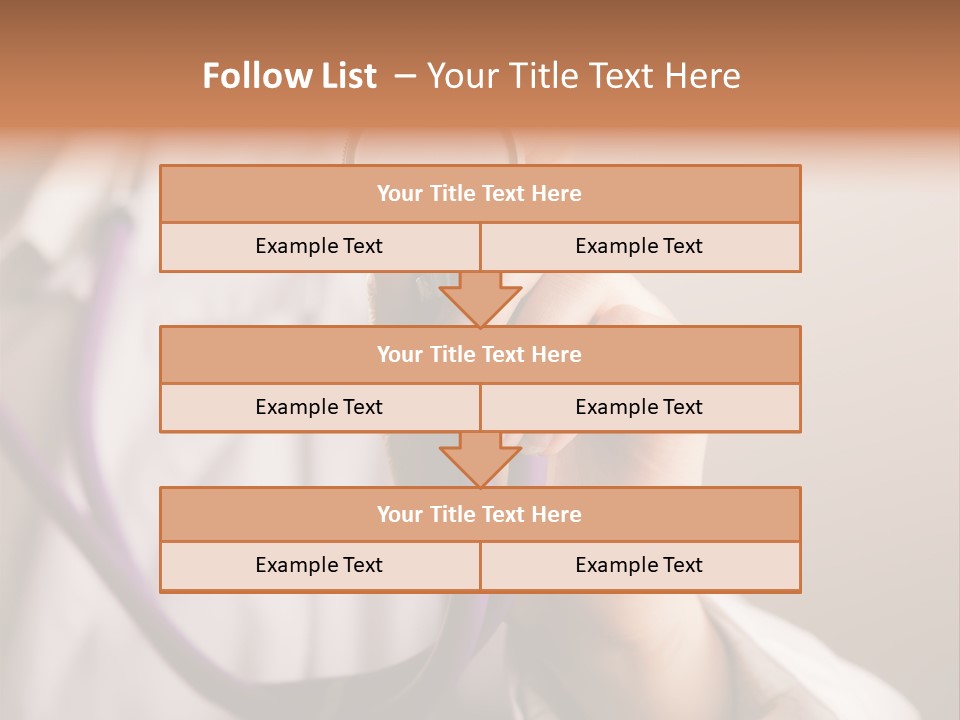 Follow List – Your Title Text Here

Your Title Text Here

Example Text

Example Text

Your Title Text Here

Example Text

Example Text

Your Title Text Here

Example Text

Example Text